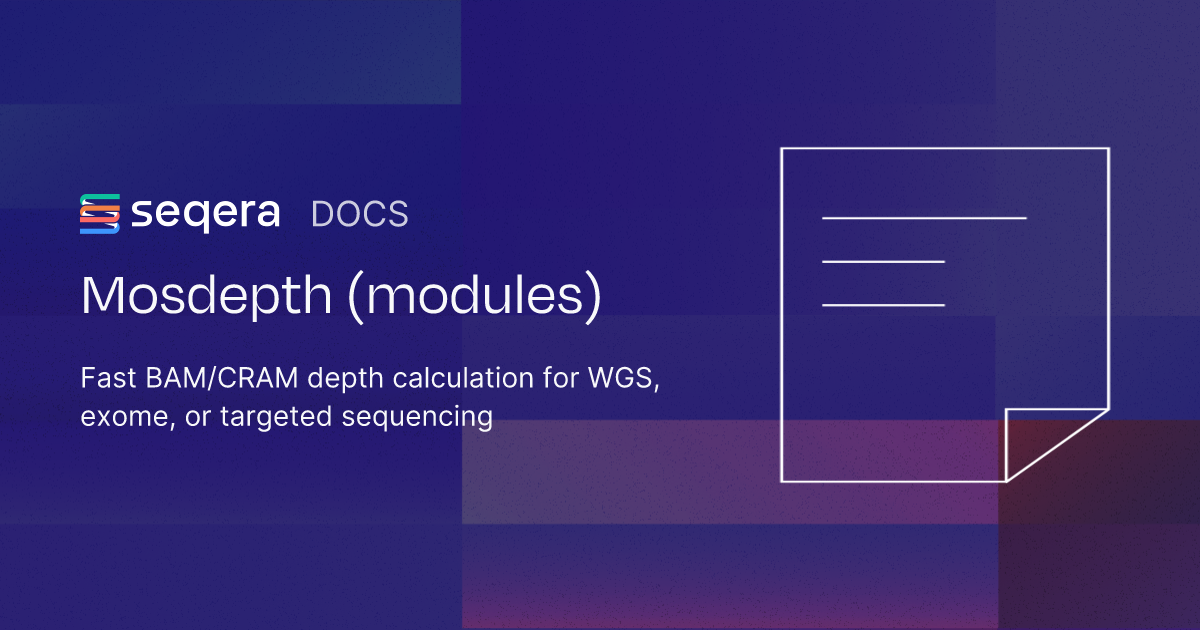 seqera DOCS

Mosdepth (modules)

Fast BAM/CRAM depth calculation for WGS, exome, or targeted sequencing